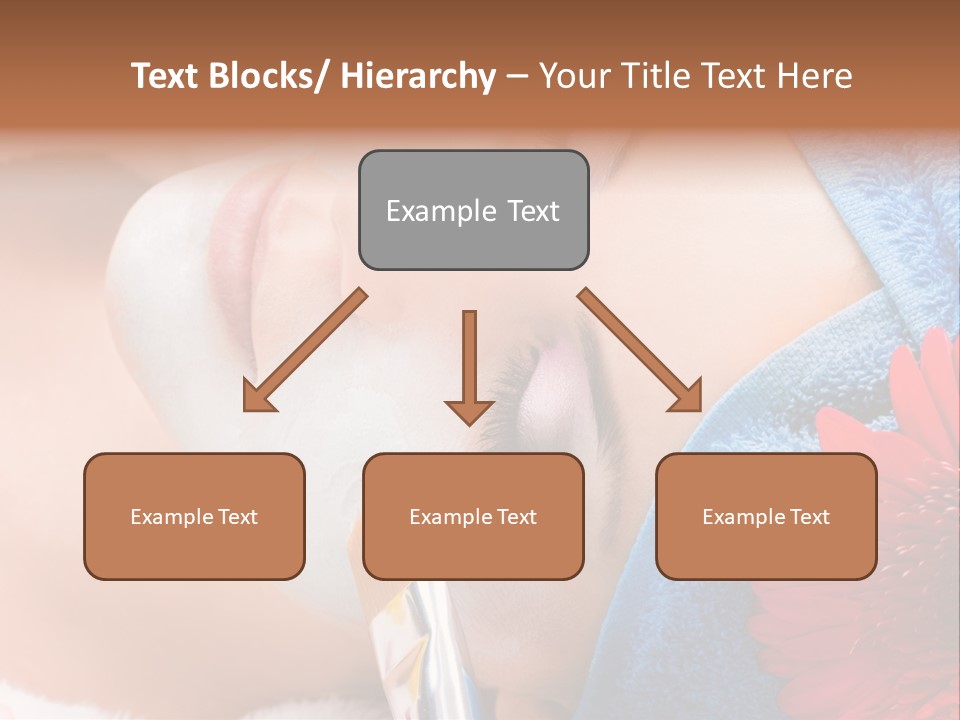 Text Blocks/ Hierarchy – Your Title Text Here

Example Text

Example Text

Example Text

Example Text